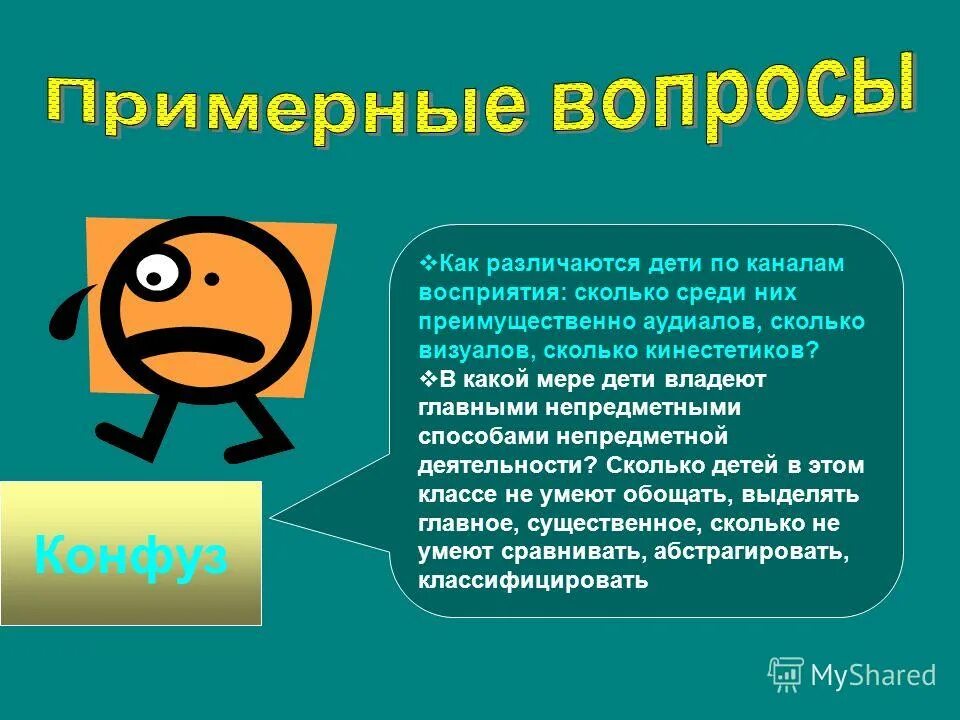 Примерные вопросы

❖Как различаются дети по каналам восприятия: сколько среди них преимущественно аудиалов, сколько визуалов, сколько кинестетиков?
❖В какой мере дети владеют главными непредметными способами непредметной деятельности? Сколько детей в этом классе не умеют обощать, выделять главное, существенное, сколько не умеют сравнивать, абстрагировать, классифицировать

Конфуз

MyShared